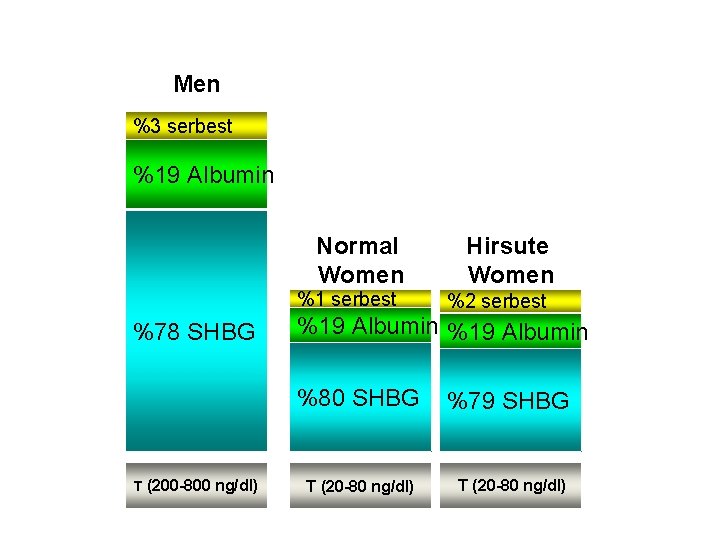 Men

%3 serbest

%19 Albumin

%78 SHBG

T (200-800 ng/dl)

Normal Women

%1 serbest

%19 Albumin

%80 SHBG

T (20-80 ng/dl)

Hirsute Women

%2 serbest

%19 Albumin

%79 SHBG

T (20-80 ng/dl)